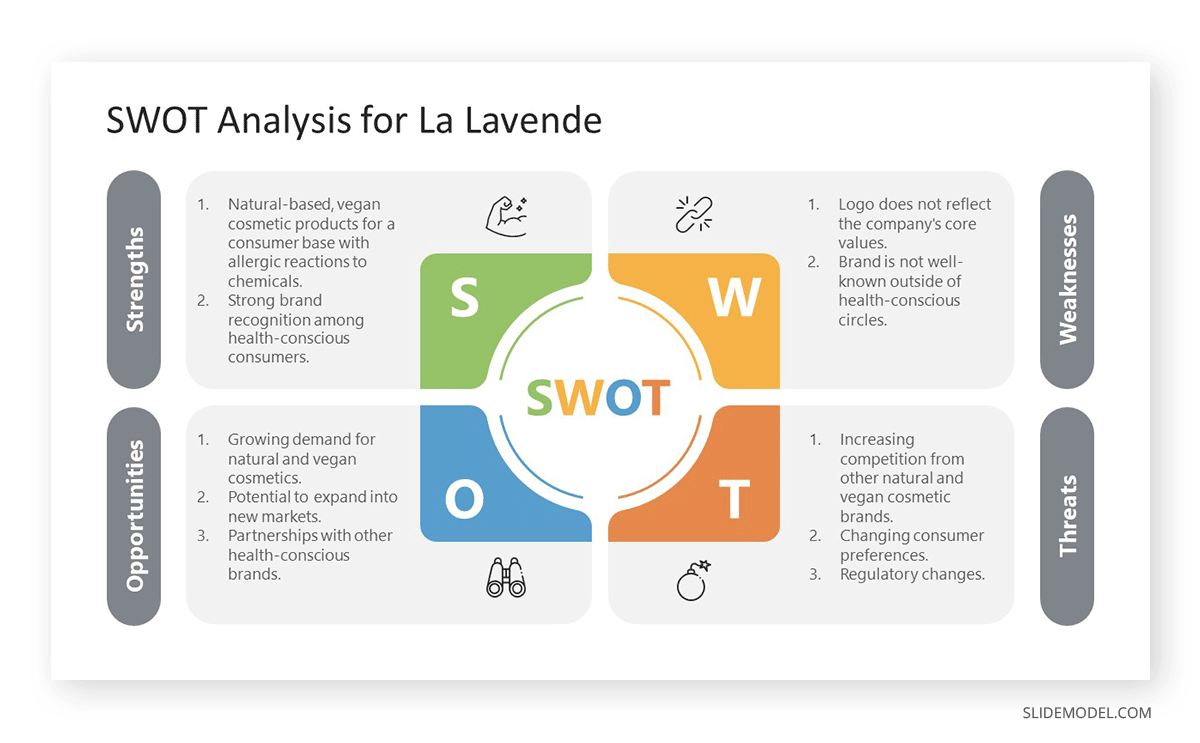 SWOT Analysis for La Lavende

Strengths

1. Natural-based, vegan cosmetic products for a consumer base with allergic reactions to chemicals.
2. Strong brand recognition among health-conscious consumers.

S

W

1. Logo does not reflect the company's core values.
2. Brand is not well-known outside of health-conscious circles.

Weaknesses

SWOT

Opportunities

1. Growing demand for natural and vegan cosmetics.
2. Potential to expand into new markets.
3. Partnerships with other health-conscious brands.

O

T

1. Increasing competition from other natural and vegan cosmetic brands.
2. Changing consumer preferences.
3. Regulatory changes.

Threats

SLIDEMODEL.COM